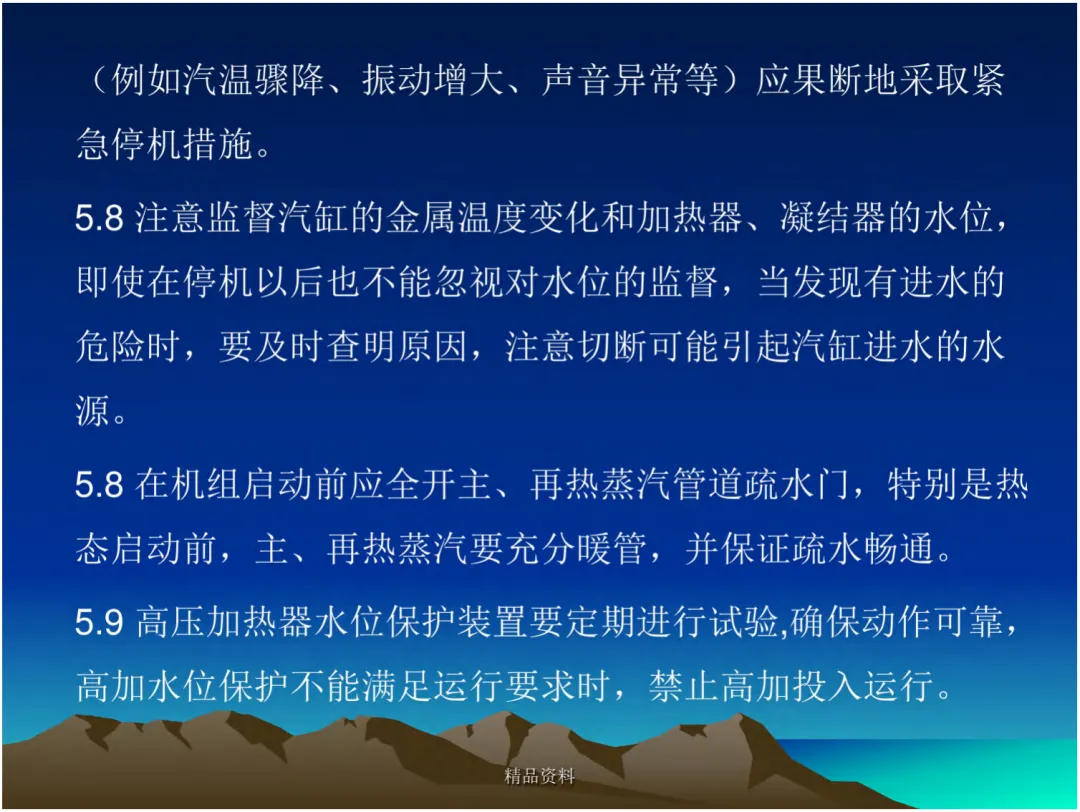 （例如汽温骤降、振动增大、声音异常等）应果断地采取紧急停机措施。

5.8 注意监督汽缸的金属温度变化和加热器、凝结器的水位，即使在停机以后也不能忽视对水位的监督，当发现有进水的危险时，要及时查明原因，注意切断可能引起汽缸进水的水源。

5.8 在机组启动前应全开主、再热蒸汽管道疏水门，特别是热态启动前，主、再热蒸汽要充分暖管，并保证疏水畅通。

5.9 高压加热器水位保护装置要定期进行试验,确保动作可靠，高加水位保护不能满足运行要求时，禁止高加投入运行。

精品资料